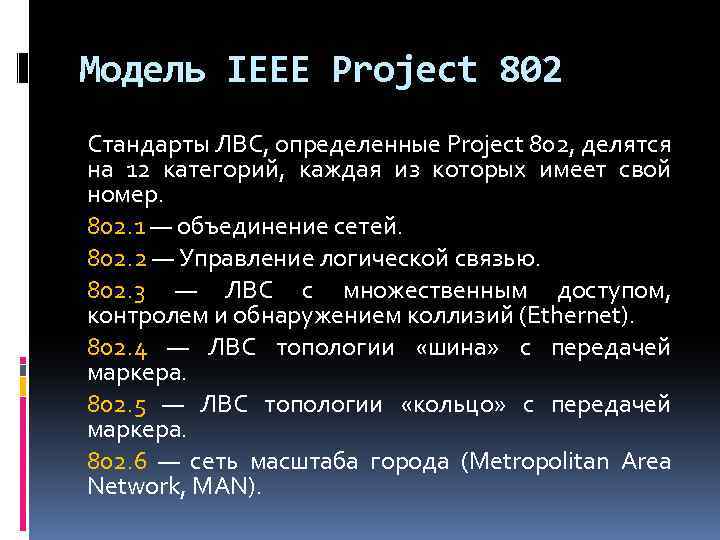 Модель IEEE Project 802

Стандарты ЛВС, определенные Project 802, делятся на 12 категорий, каждая из которых имеет свой номер.

802.1 — объединение сетей.

802.2 — Управление логической связью.

802.3 — ЛВС с множественным доступом, контролем и обнаружением коллизий (Ethernet).

802.4 — ЛВС топологии «шина» с передачей маркера.

802.5 — ЛВС топологии «кольцо» с передачей маркера.

802.6 — сеть масштаба города (Metropolitan Area Network, MAN).